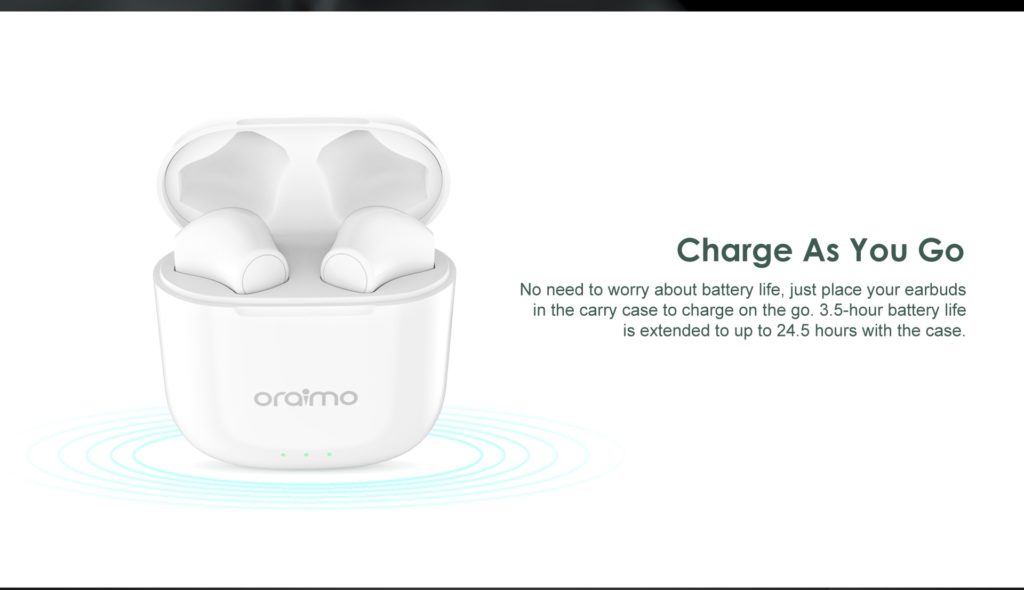 oraimo

Charge As You Go

No need to worry about battery life, just place your earbuds in the carry case to charge on the go. 3.5-hour battery life is extended to up to 24.5 hours with the case.